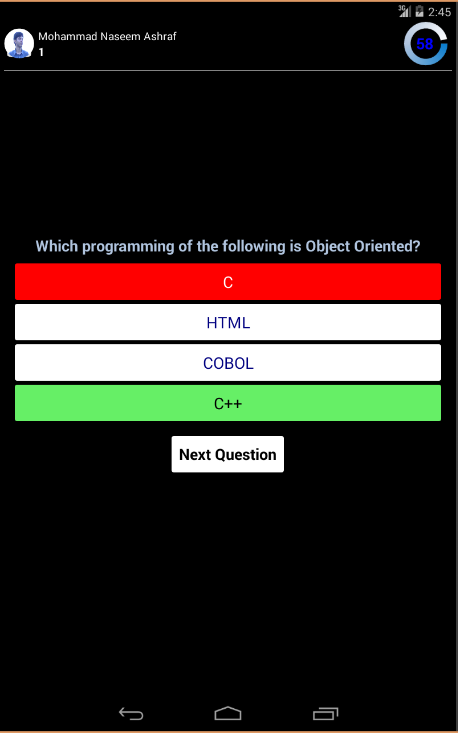 3G 2:45

Mohammad Naseem Ashraf
1

58

Which programming of the following is Object Oriented?

C

HTML

COBOL

C++

Next Question